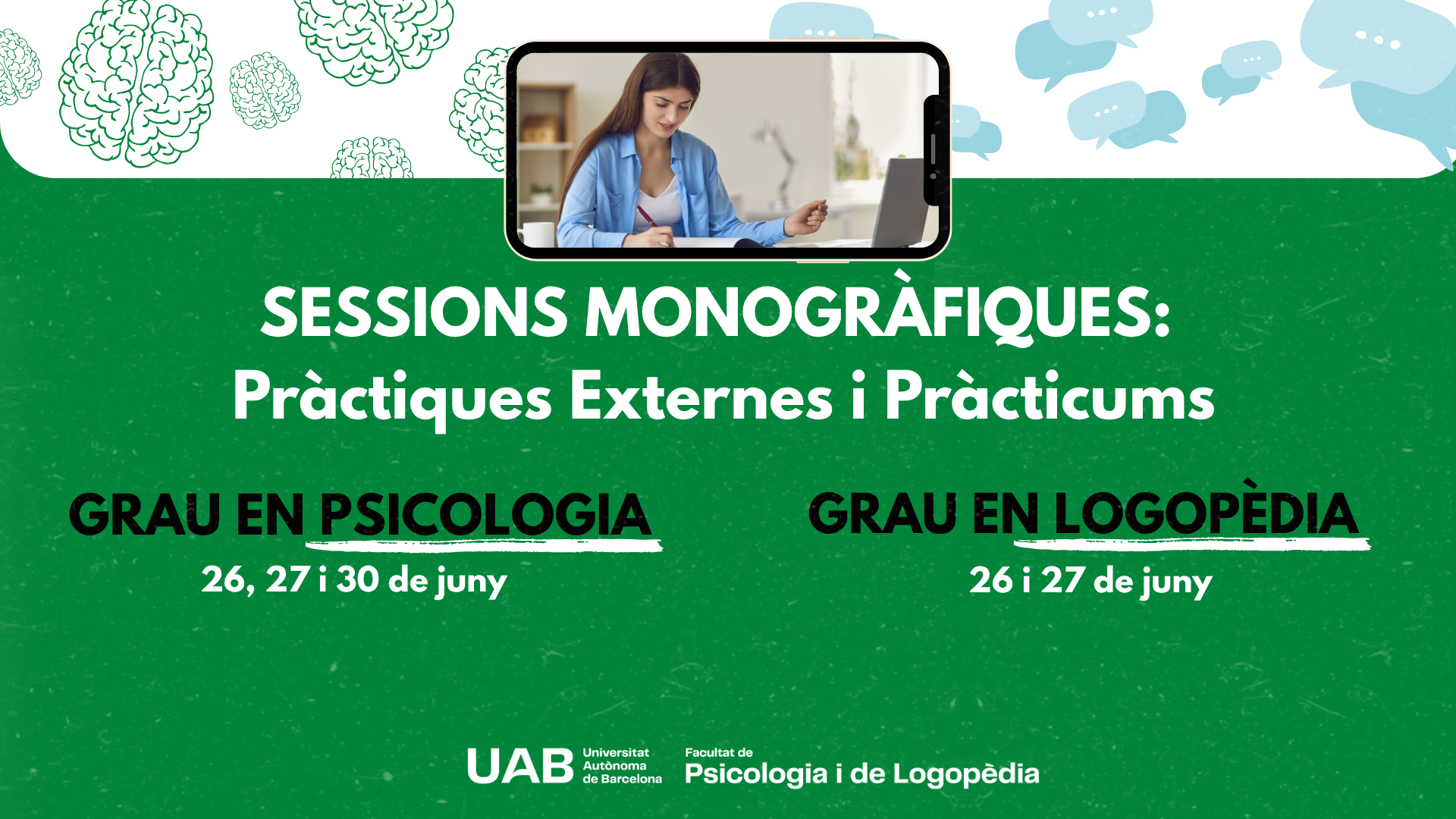 SESSIONS MONOGRÀFIQUES:
Pràctiques Externes i Pràcticums

GRAU EN PSICOLOGIA
26, 27 i 30 de juny

GRAU EN LOGOPÈDIA
26 i 27 de juny

UAB Universitat Autònoma de Barcelona

Facultat de
Psicologia i de Logopèdia